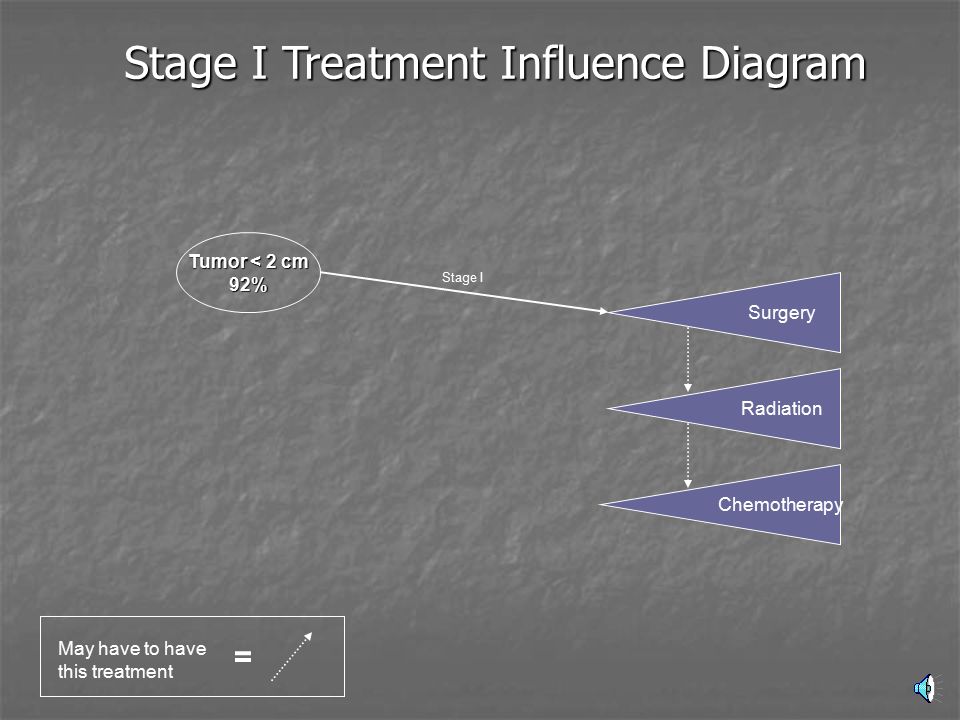 Stage I Treatment Influence Diagram

Tumor < 2 cm
92%

Stage I

Surgery

Radiation

Chemotherapy

May have to have this treatment =